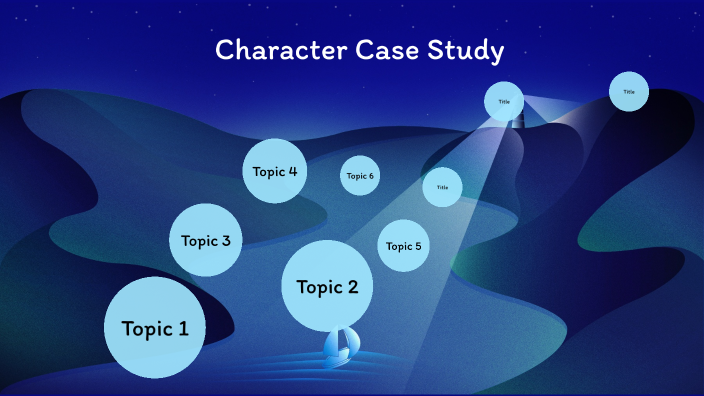 Character Case Study

Title

Title

Topic 4

Topic 6

Title

Topic 3

Topic 5

Topic 2

Topic 1